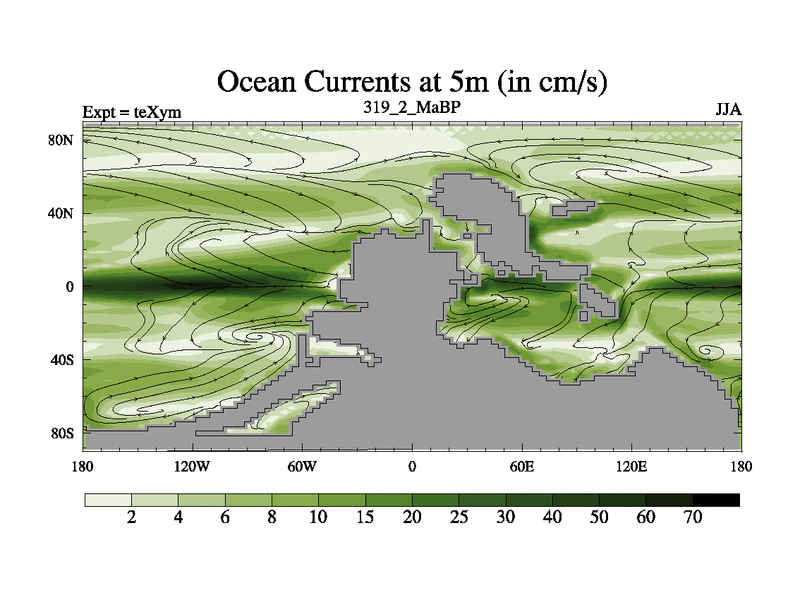 Ocean Currents at 5m (in cm/s)

Expt = teXym

319_2_MaBP

JJA

80N
40N
0
40S
80S

180 120W 60W 0 60E 120E 180

2 4 6 8 10 15 20 25 30 40 50 60 70